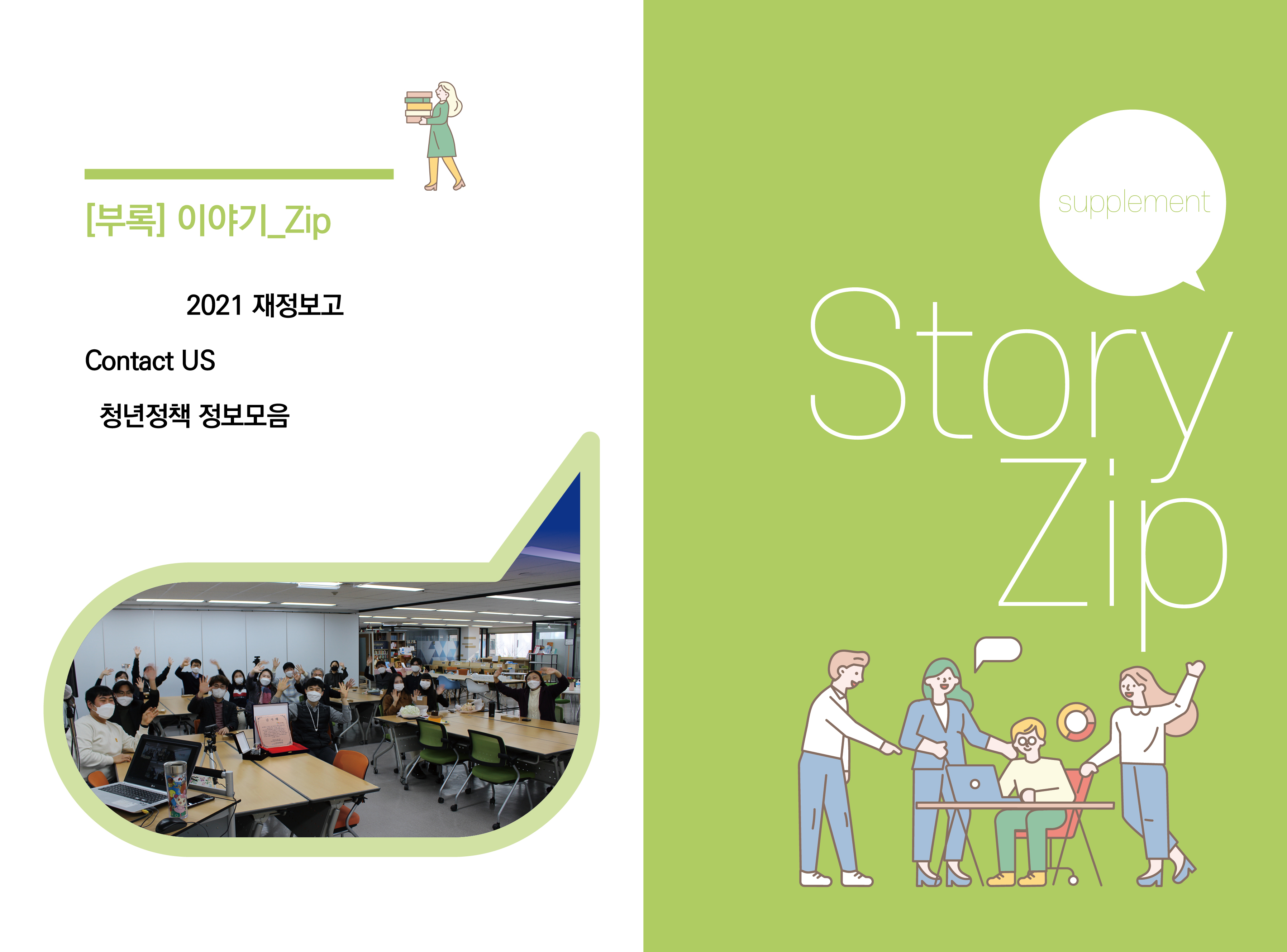 [부록] 이야기_Zip

2021 재정보고

Contact US

청년정책 정보모음

supplement

Story Zip